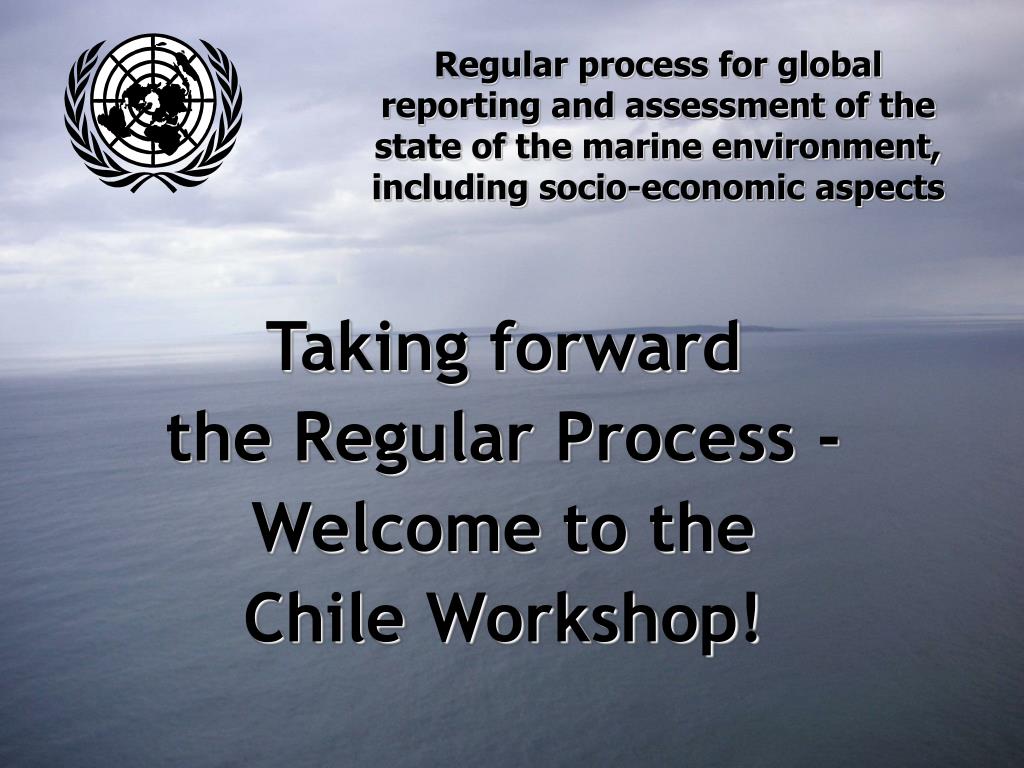 Regular process for global reporting and assessment of the state of the marine environment, including socio-economic aspects

Taking forward
the Regular Process -
Welcome to the
Chile Workshop!